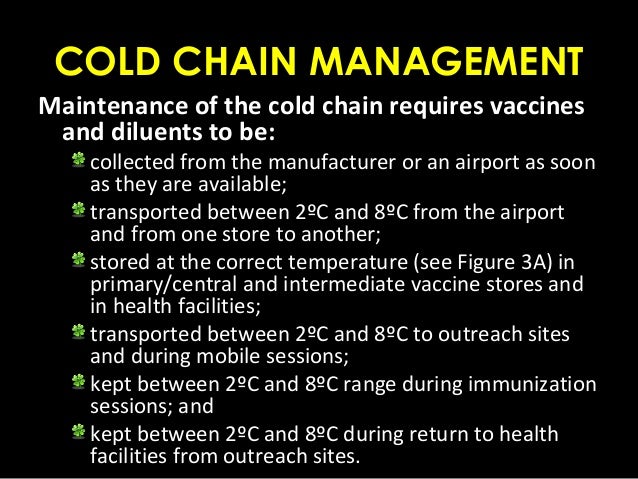 COLD CHAIN MANAGEMENT

Maintenance of the cold chain requires vaccines and diluents to be:

collected from the manufacturer or an airport as soon as they are available;

transported between 2ºC and 8ºC from the airport and from one store to another;

stored at the correct temperature (see Figure 3A) in primary/central and intermediate vaccine stores and in health facilities;

transported between 2ºC and 8ºC to outreach sites and during mobile sessions;

kept between 2ºC and 8ºC range during immunization sessions; and

kept between 2ºC and 8ºC during return to health facilities from outreach sites.